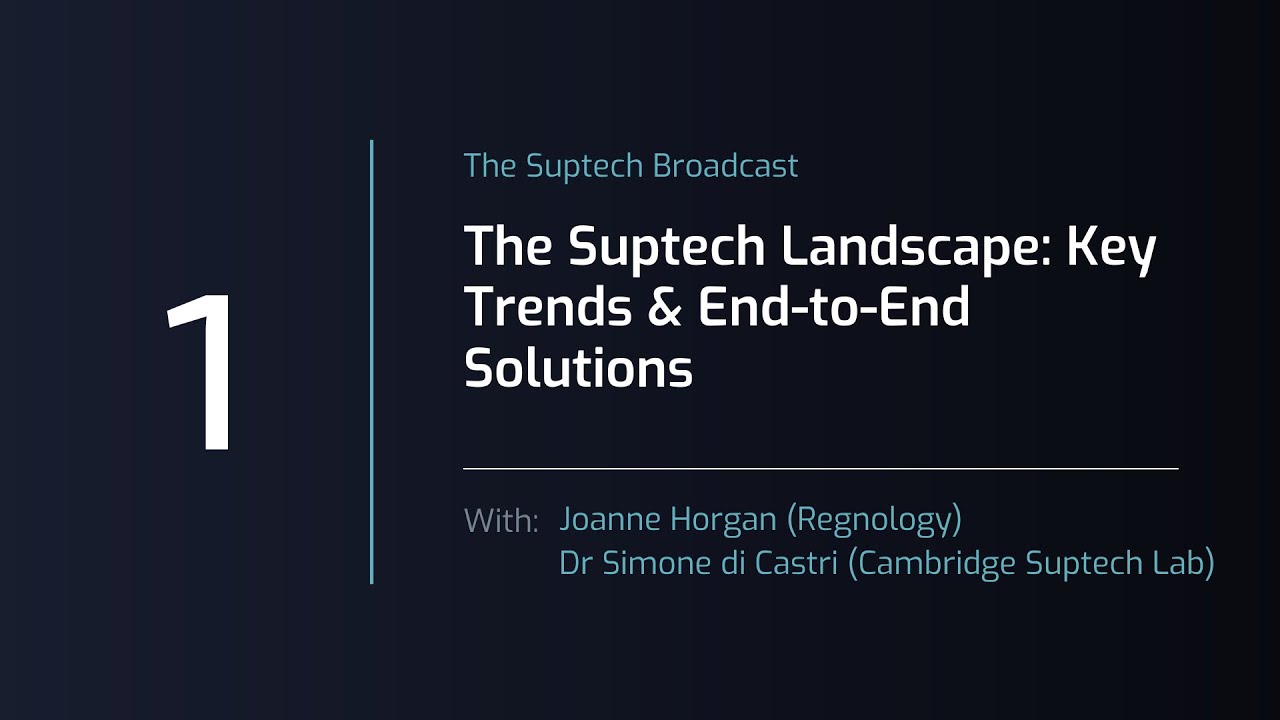 1

The Suptech Broadcast

The Suptech Landscape: Key Trends & End-to-End Solutions

With: Joanne Horgan (Regnology)
Dr Simone di Castri (Cambridge Suptech Lab)